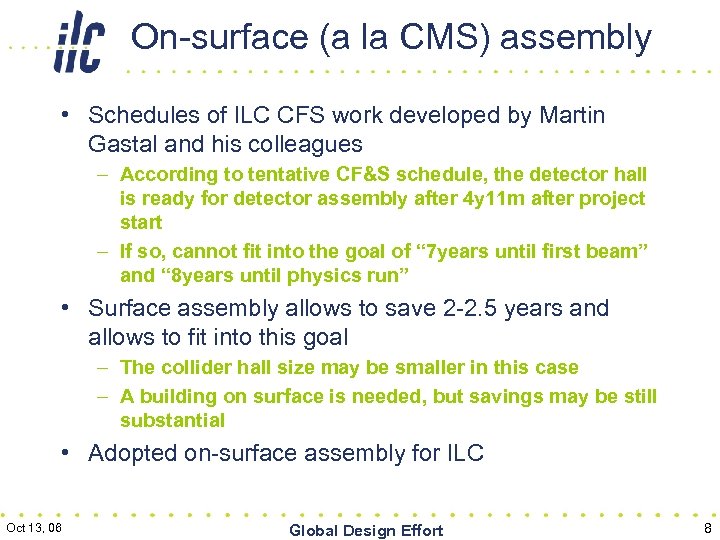 ilc

On-surface (a la CMS) assembly

• Schedules of ILC CFS work developed by Martin Gastal and his colleagues
  – According to tentative CF&S schedule, the detector hall is ready for detector assembly after 4y11m after project start
  – If so, cannot fit into the goal of “7years until first beam” and “8years until physics run”
• Surface assembly allows to save 2-2.5 years and allows to fit into this goal
  – The collider hall size may be smaller in this case
  – A building on surface is needed, but savings may be still substantial
• Adopted on-surface assembly for ILC

Oct 13, 06

Global Design Effort

8